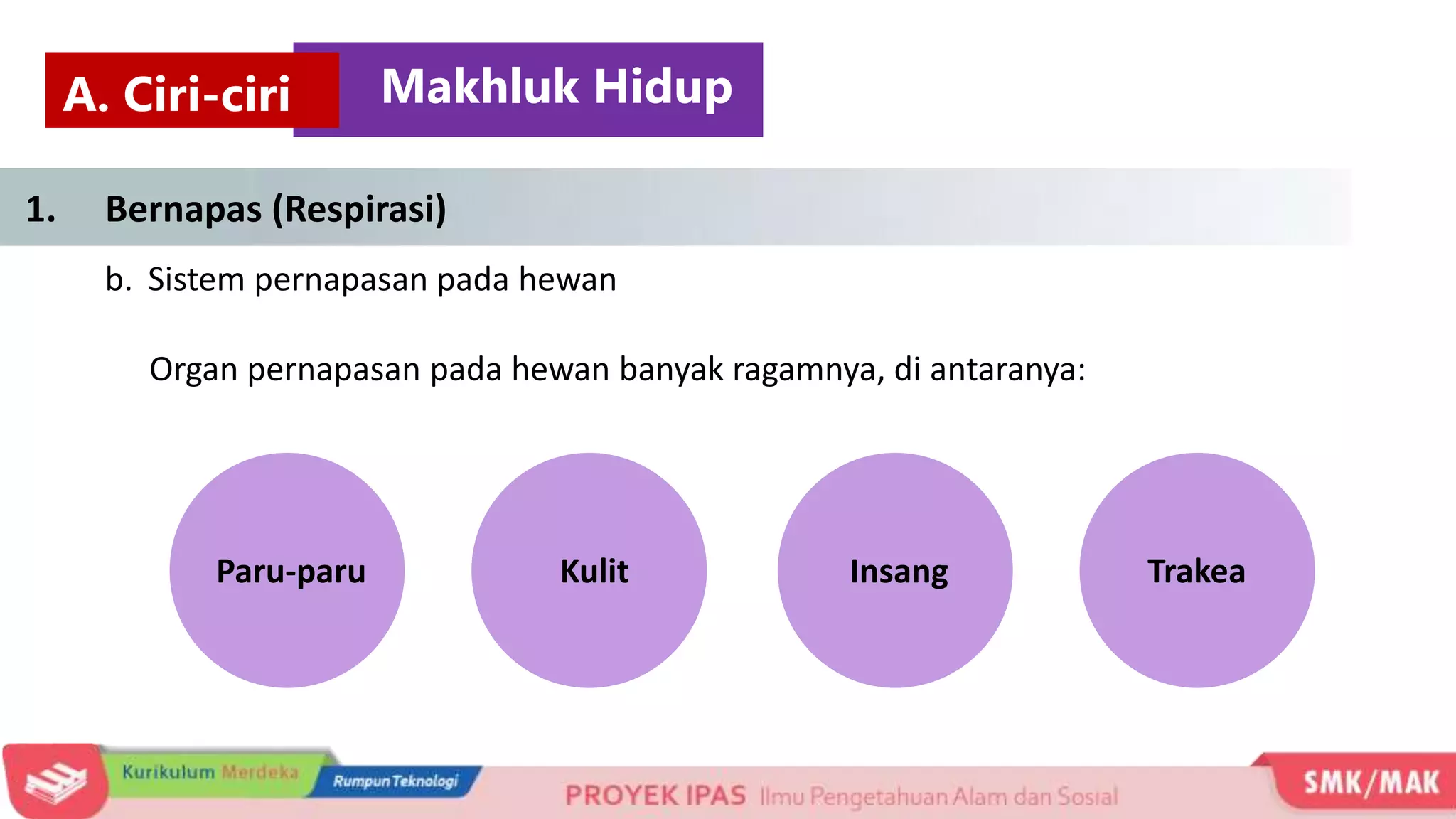 A. Ciri-ciri Makhluk Hidup

1. Bernapas (Respirasi)

b. Sistem pernapasan pada hewan

Organ pernapasan pada hewan banyak ragamnya, di antaranya:

Paru-paru

Kulit

Insang

Trakea

Kurikulum Merdeka Rumpun Teknologi PROYEK IPAS Ilmu Pengetahuan Alam dan Sosial SMK/MAK